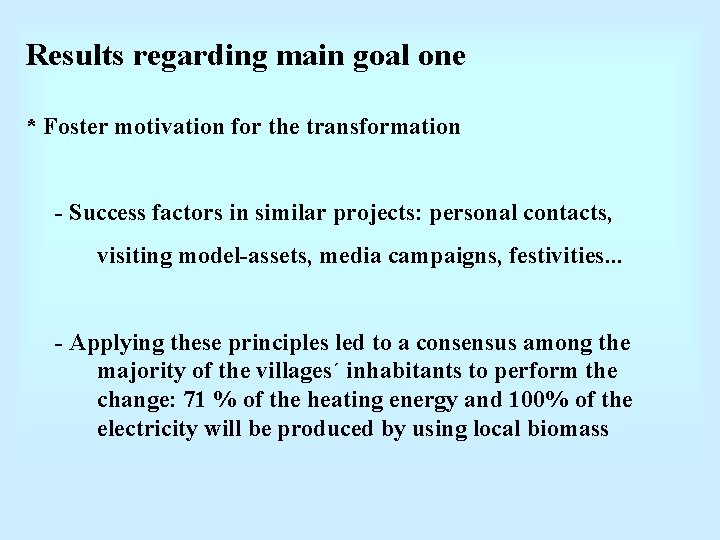 Results regarding main goal one

* Foster motivation for the transformation

- Success factors in similar projects: personal contacts, visiting model-assets, media campaigns, festivities...

- Applying these principles led to a consensus among the majority of the villages´ inhabitants to perform the change: 71 % of the heating energy and 100% of the electricity will be produced by using local biomass